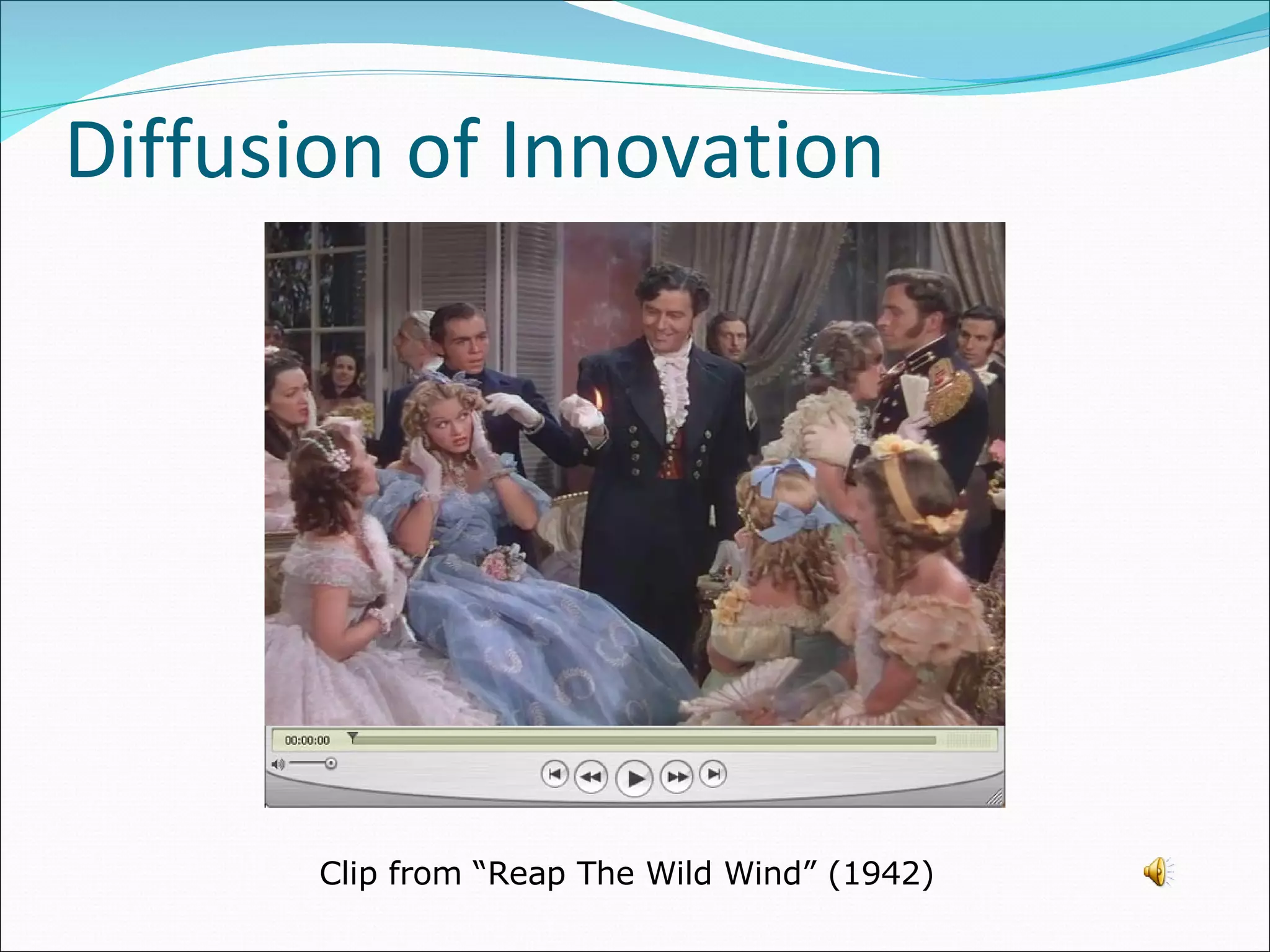 Diffusion of Innovation

00:00:00

Clip from “Reap The Wild Wind” (1942)